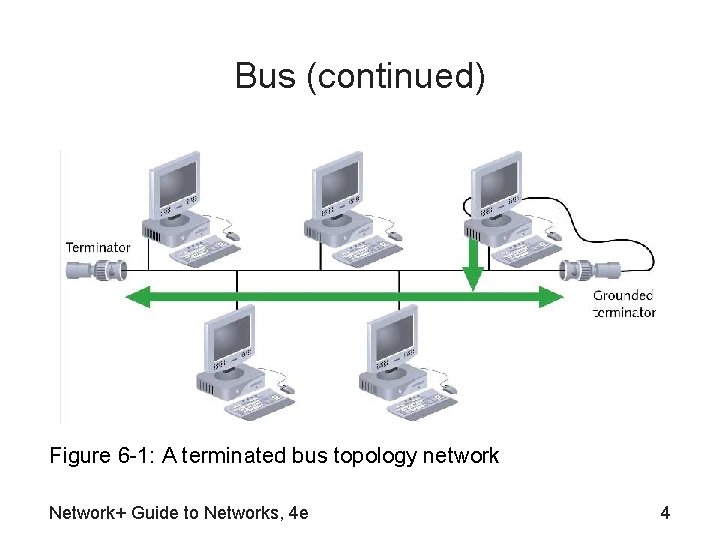 Bus (continued)

Terminator

Grounded terminator

Figure 6-1: A terminated bus topology network

Network+ Guide to Networks, 4e

4